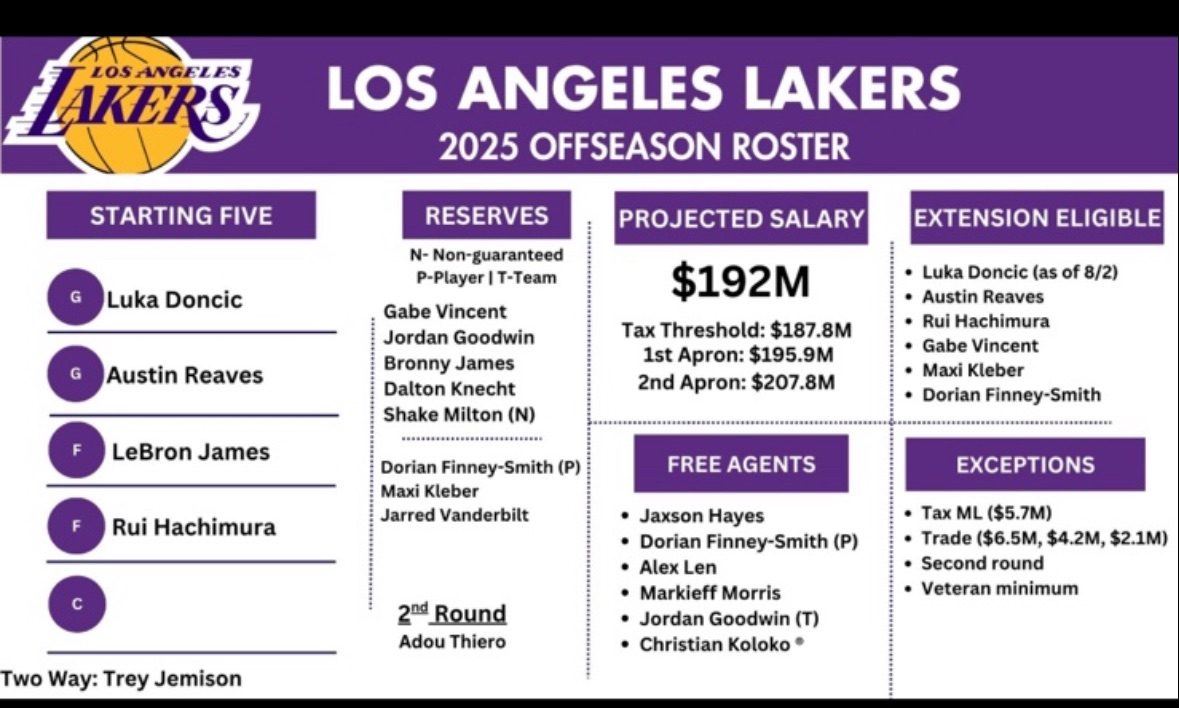 LOS ANGELES LAKERS

LOS ANGELES LAKERS
2025 OFFSEASON ROSTER

STARTING FIVE

G Luka Doncic

G Austin Reaves

F LeBron James

F Rui Hachimura

C

Two Way: Trey Jemison

RESERVES

N- Non-guaranteed
P-Player | T-Team

Gabe Vincent
Jordan Goodwin
Bronny James
Dalton Knecht
Shake Milton (N)

Dorian Finney-Smith (P)
Maxi Kleber
Jarred Vanderbilt

2nd Round
Adou Thiero

PROJECTED SALARY

$192M

Tax Threshold: $187.8M
1st Apron: $195.9M
2nd Apron: $207.8M

FREE AGENTS

- Jaxson Hayes
- Dorian Finney-Smith (P)
- Alex Len
- Markieff Morris
- Jordan Goodwin (T)
- Christian Koloko ®

EXTENSION ELIGIBLE

- Luka Doncic (as of 8/2)
- Austin Reaves
- Rui Hachimura
- Gabe Vincent
- Maxi Kleber
- Dorian Finney-Smith

EXCEPTIONS

- Tax ML ($5.7M)
- Trade ($6.5M, $4.2M, $2.1M)
- Second round
- Veteran minimum